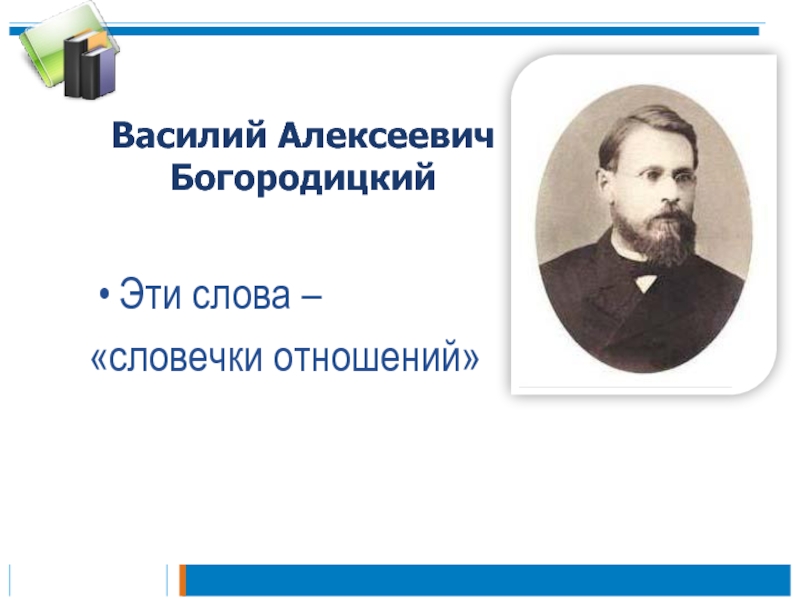 Василий Алексеевич Богородицкий

• Эти слова – «словечки отношений»